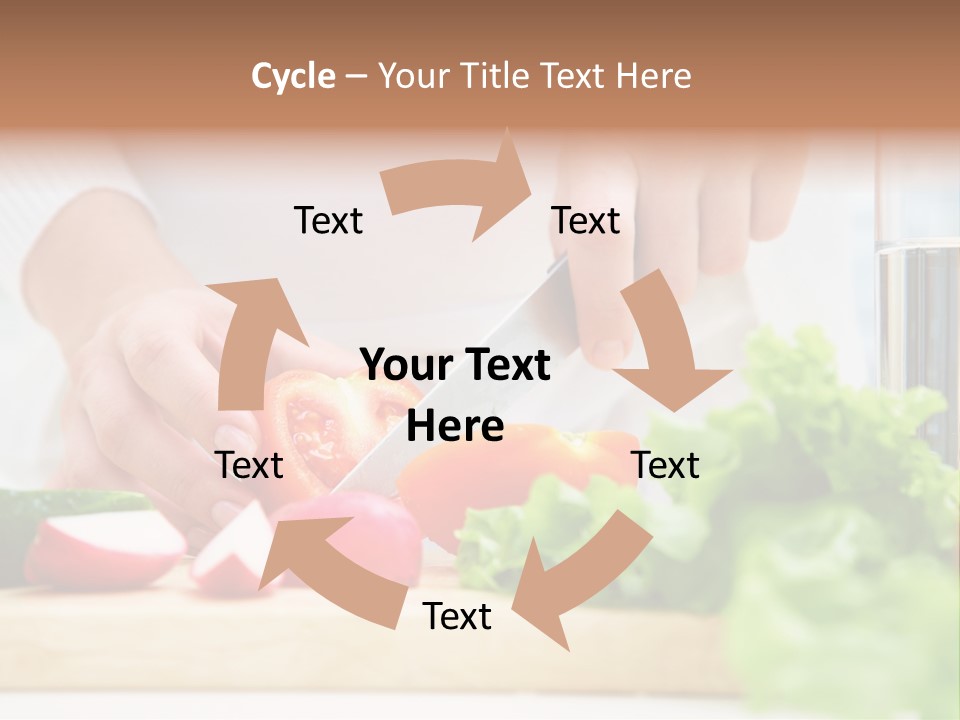 Cycle – Your Title Text Here

Text

Text

Your Text Here

Text

Text

Text